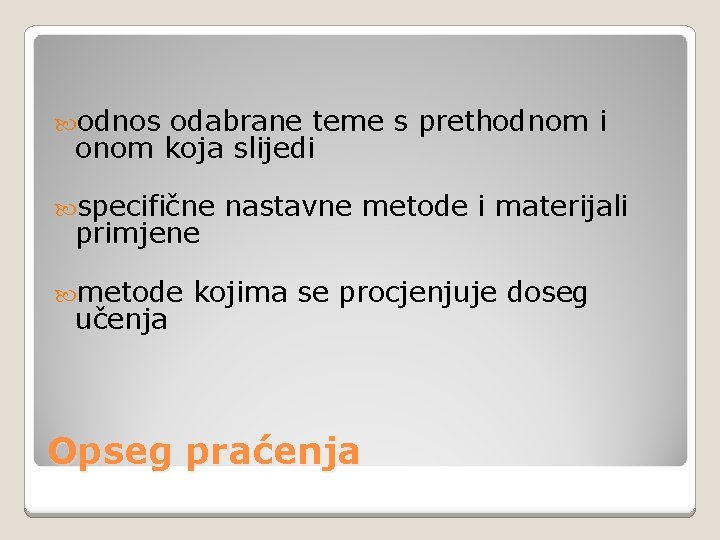 odnos odabrane teme s prethodnom i onom koja slijedi

specifične nastavne metode i materijali primjene

metode kojima se procjenjuje doseg učenja

Opseg praćenja